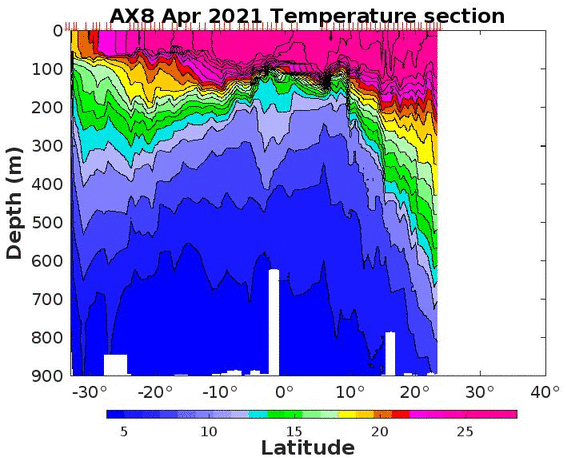 AX8 Apr 2021 Temperature section

Depth (m)

0
100
200
300
400
500
600
700
800
900

-30° -20° -10° 0° 10° 20° 30° 40°

5 10 15 20 25

Latitude